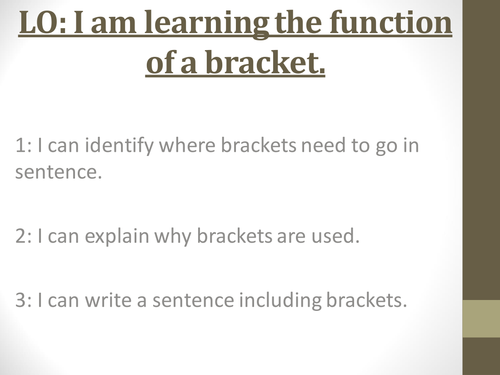 LO: I am learning the function of a bracket.

1: I can identify where brackets need to go in sentence.

2: I can explain why brackets are used.

3: I can write a sentence including brackets.